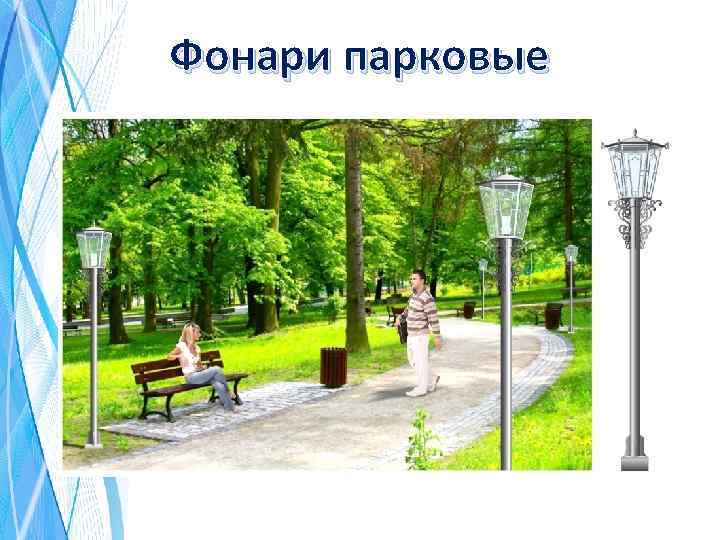 Фонари парковые